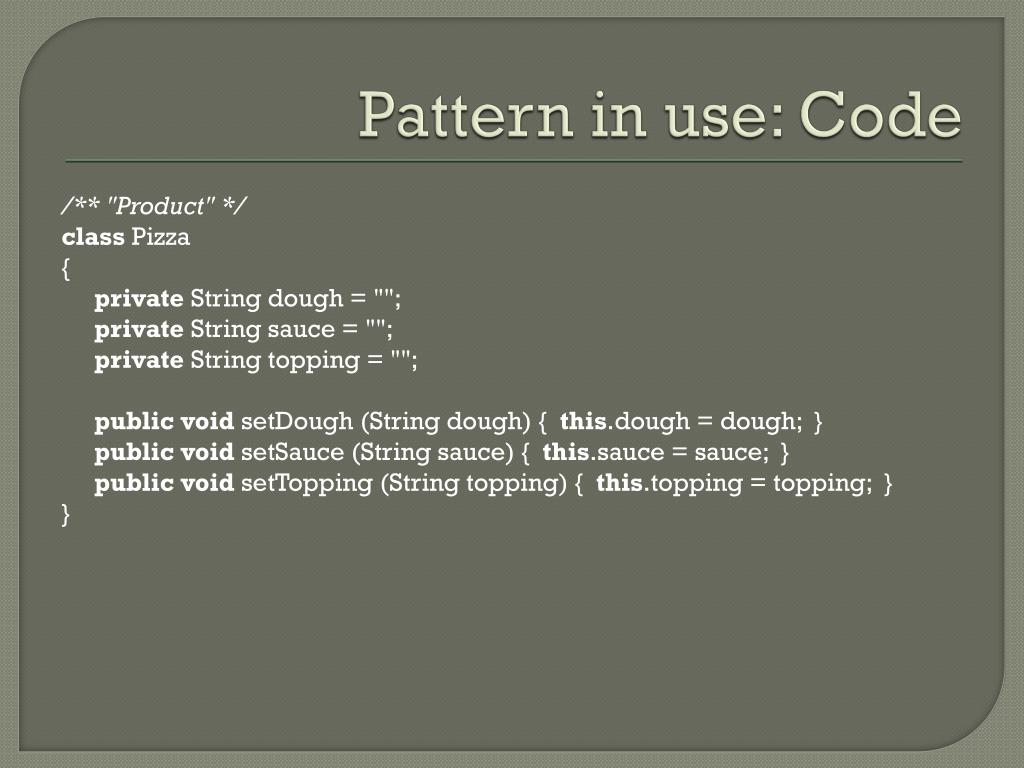 Pattern in use: Code

/** "Product" */
class Pizza
{
private String dough = "";
private String sauce = "";
private String topping = "";

public void setDough (String dough) { this.dough = dough; }
public void setSauce (String sauce) { this.sauce = sauce; }
public void setTopping (String topping) { this.topping = topping; }
}